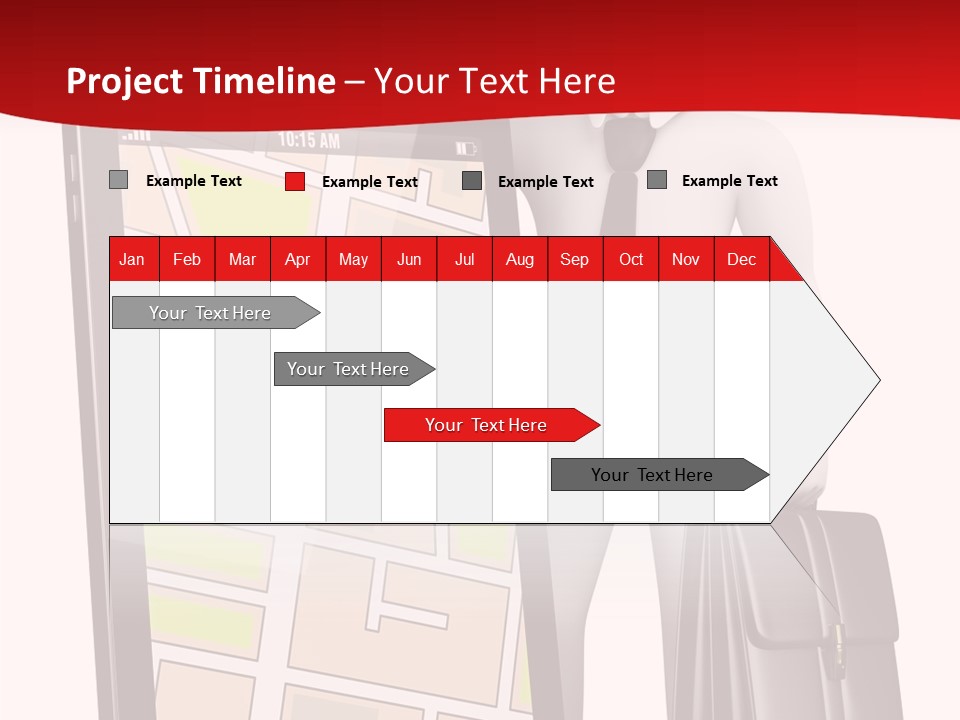 Project Timeline – Your Text Here

10:15 AM

Example Text Example Text Example Text Example Text

| Jan | Feb | Mar | Apr | May | Jun | Jul | Aug | Sep | Oct | Nov | Dec |
|---|---|---|---|---|---|---|---|---|---|---|---|

Your Text Here

Your Text Here

Your Text Here

Your Text Here